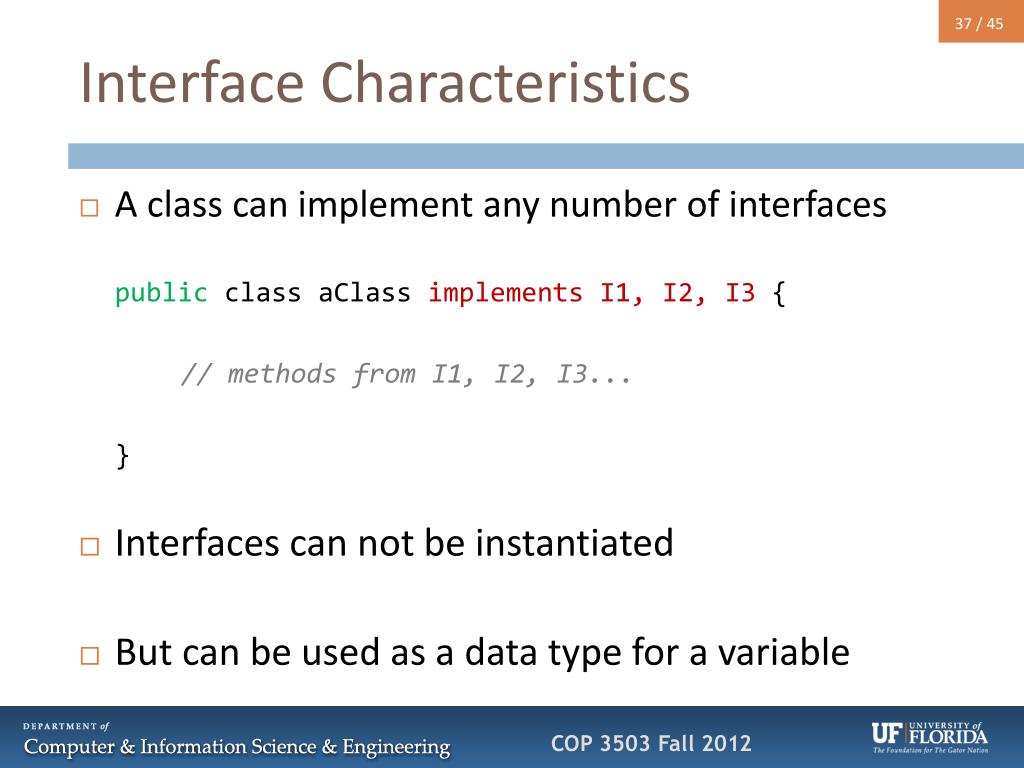 37 / 45

Interface Characteristics

□ A class can implement any number of interfaces

public class aClass implements I1, I2, I3 {

// methods from I1, I2, I3...

}

□ Interfaces can not be instantiated

□ But can be used as a data type for a variable

DEPARTMENT of
Computer & Information Science & Engineering

COP 3503 Fall 2012

UF UNIVERSITY of FLORIDA
The Foundation for The Gator Nation